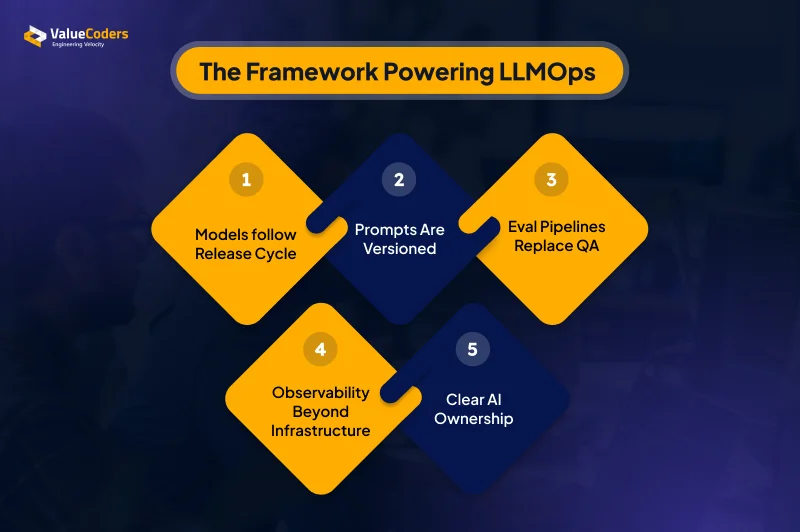 ValueCoders
Engineering Velocity

The Framework Powering LLMOps

1
Models follow Release Cycle

2
Prompts Are Versioned

3
Eval Pipelines Replace QA

4
Observability Beyond Infrastructure

5
Clear AI Ownership